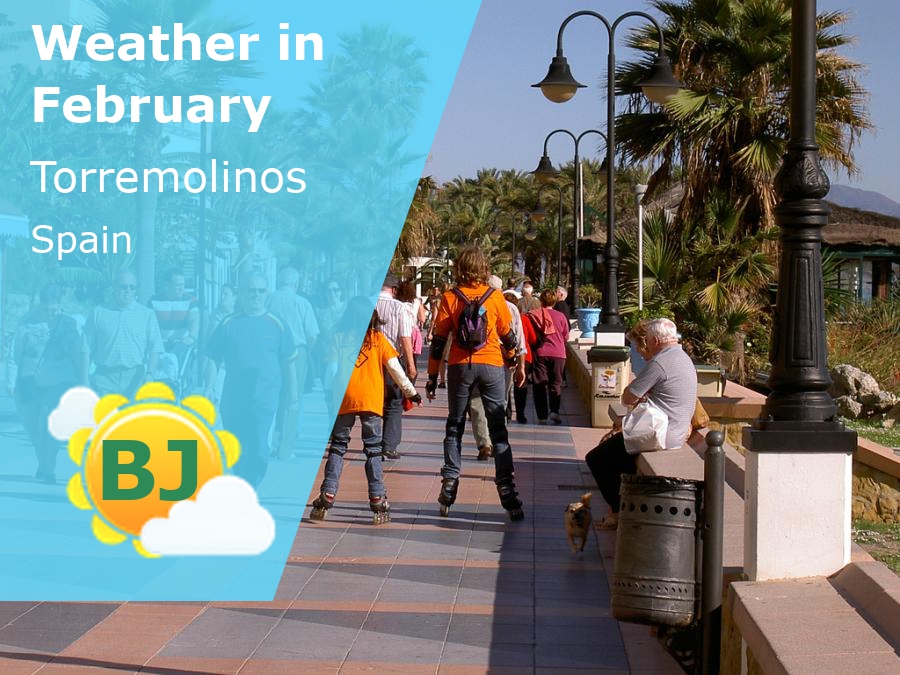 Weather in February

Torremolinos

Spain

BJ